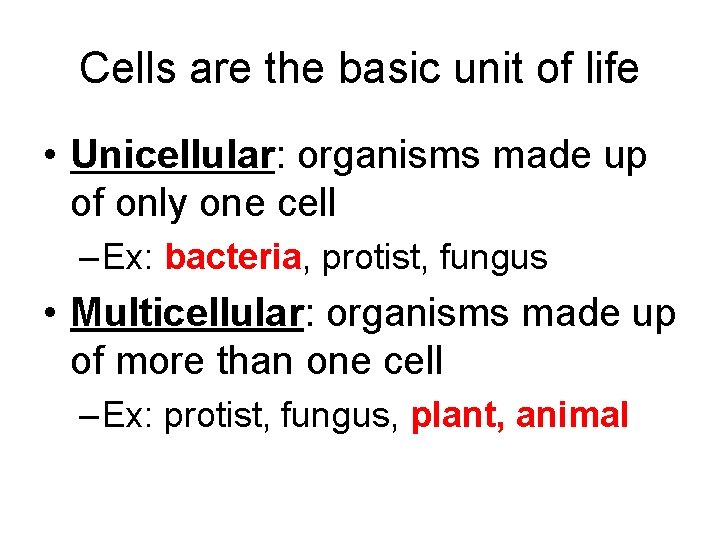 Cells are the basic unit of life

• Unicellular: organisms made up of only one cell

– Ex: bacteria, protist, fungus

• Multicellular: organisms made up of more than one cell

– Ex: protist, fungus, plant, animal